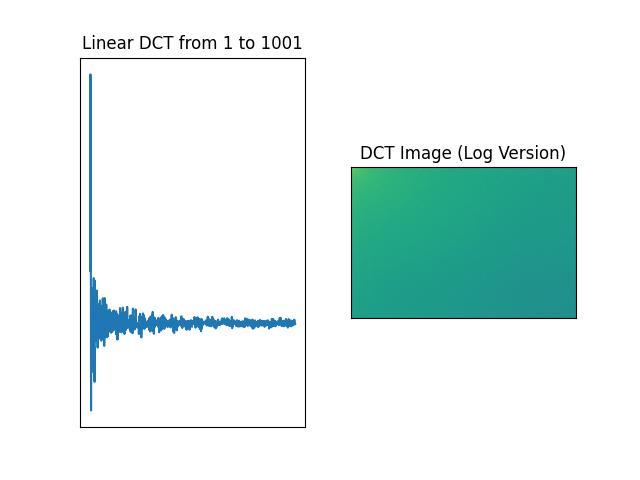 Linear DCT from 1 to 1001

DCT Image (Log Version)